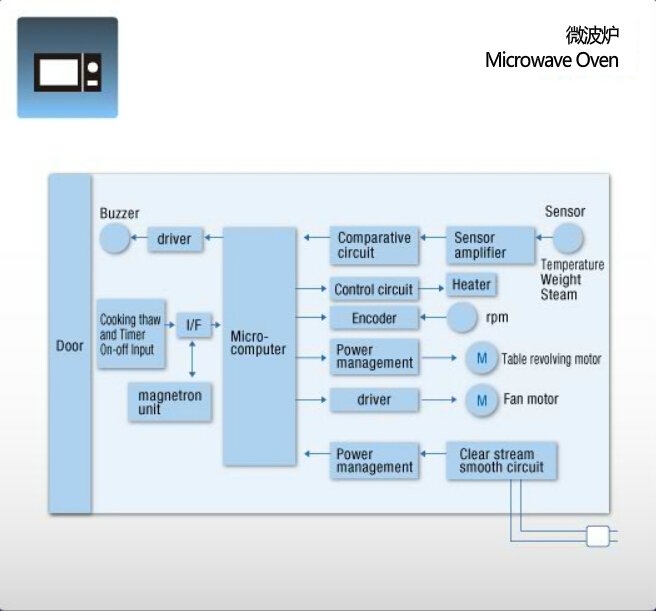 微波炉
Microwave Oven

Door

Buzzer

driver

Cooking thaw and Timer On-off Input

I/F

magnetron unit

Micro-computer

Comparative circuit

Sensor amplifier

Sensor

Temperature
Weight
Steam

Control circuit

Heater

Encoder

rpm

Power management

M

Table revolving motor

driver

M

Fan motor

Power management

Clear stream smooth circuit